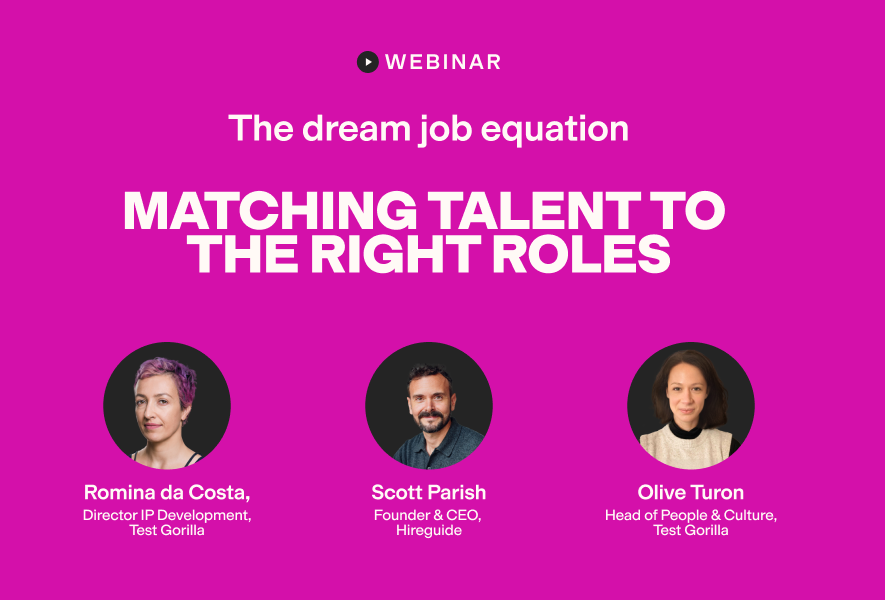 WEBINAR

The dream job equation

MATCHING TALENT TO THE RIGHT ROLES

Romina da Costa,
Director IP Development, Test Gorilla

Scott Parish
Founder & CEO, Hireguide

Olive Turon
Head of People & Culture, Test Gorilla